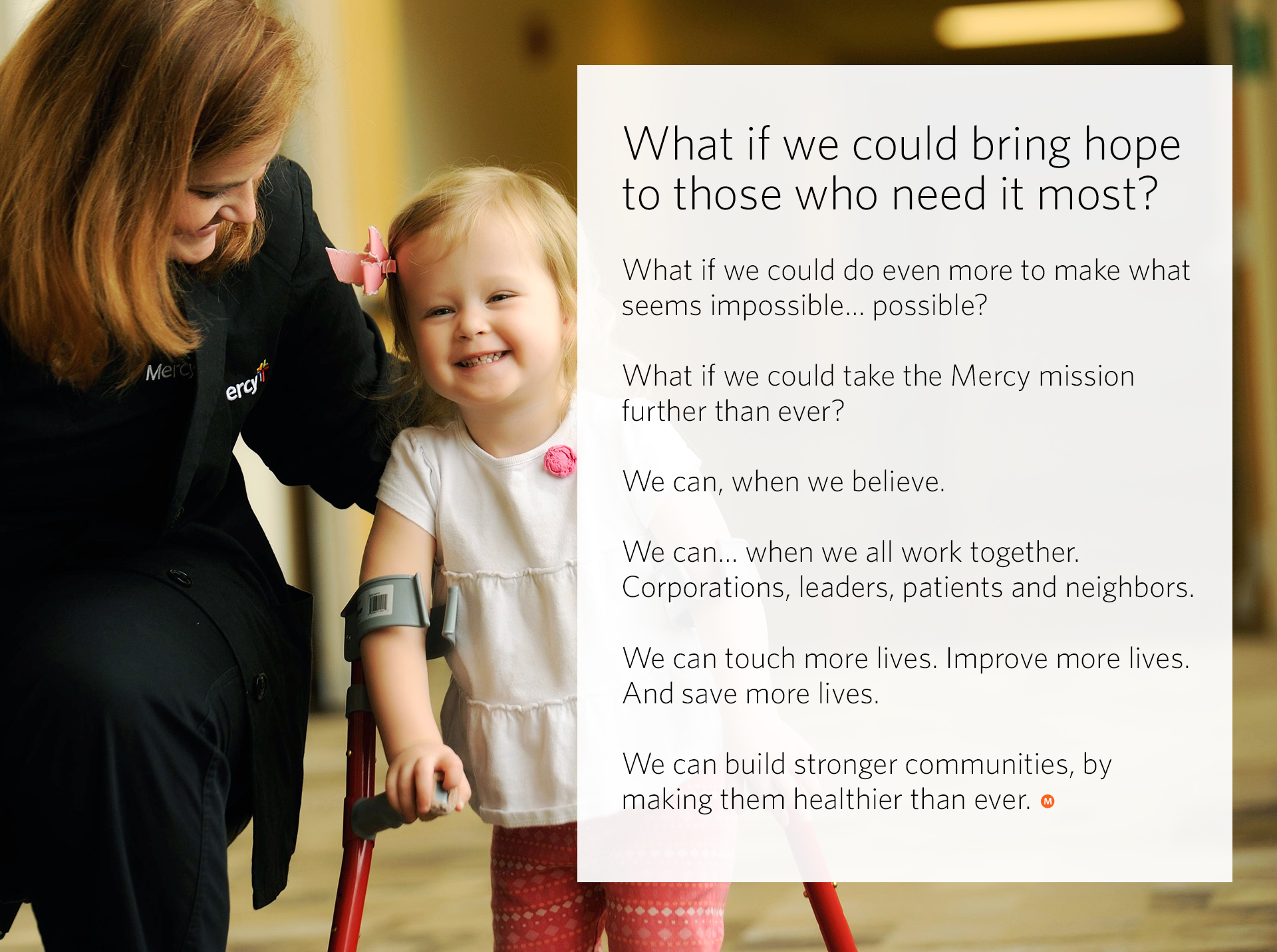 Mercy

ercy

What if we could bring hope to those who need it most?

What if we could do even more to make what seems impossible... possible?

What if we could take the Mercy mission further than ever?

We can, when we believe.

We can... when we all work together. Corporations, leaders, patients and neighbors.

We can touch more lives. Improve more lives. And save more lives.

We can build stronger communities, by making them healthier than ever. M